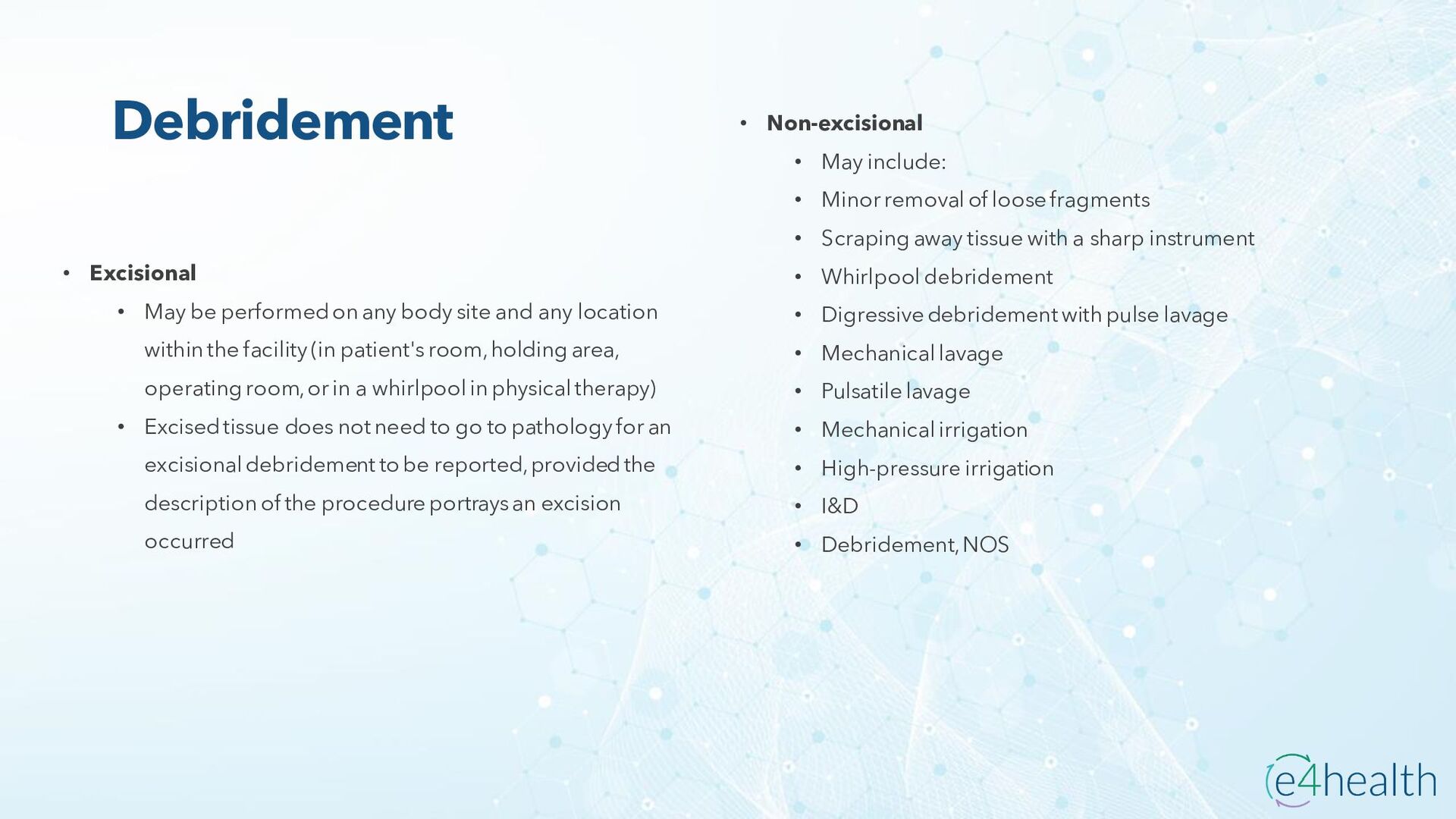 Debridement

• Excisional
  • May be performed on any body site and any location within the facility (in patient's room, holding area, operating room, or in a whirlpool in physical therapy)
  • Excised tissue does not need to go to pathology for an excisional debridement to be reported, provided the description of the procedure portrays an excision occurred

• Non-excisional
  • May include:
  • Minor removal of loose fragments
  • Scraping away tissue with a sharp instrument
  • Whirlpool debridement
  • Digressive debridement with pulse lavage
  • Mechanical lavage
  • Pulsatile lavage
  • Mechanical irrigation
  • High-pressure irrigation
  • I&D
  • Debridement, NOS

e4health